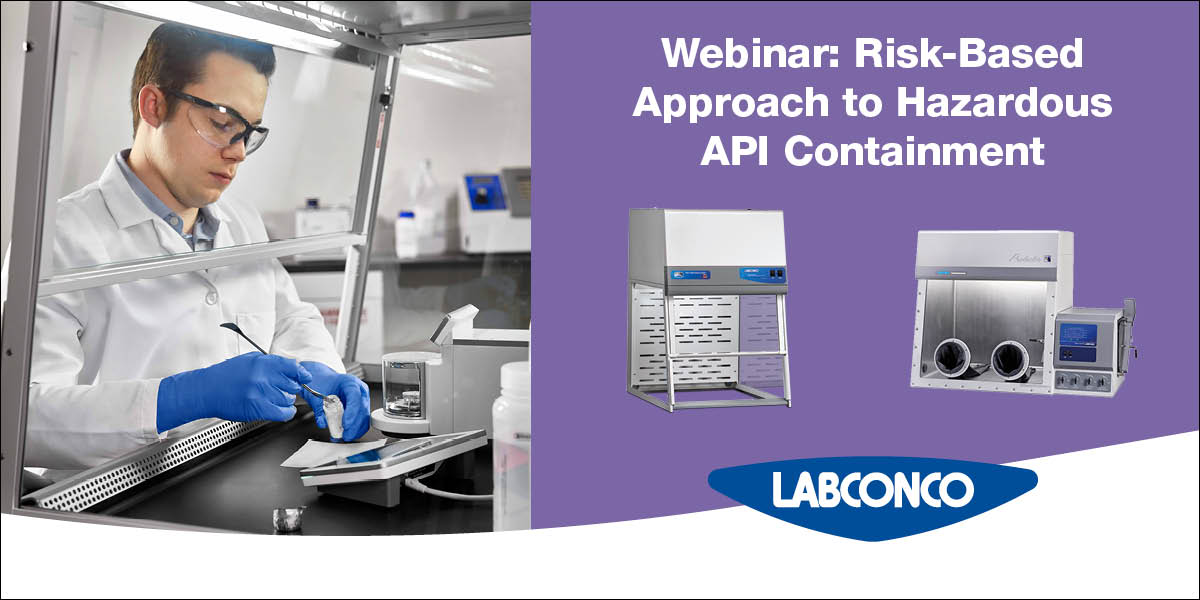 Webinar: Risk-Based Approach to Hazardous API Containment

LABCONCO